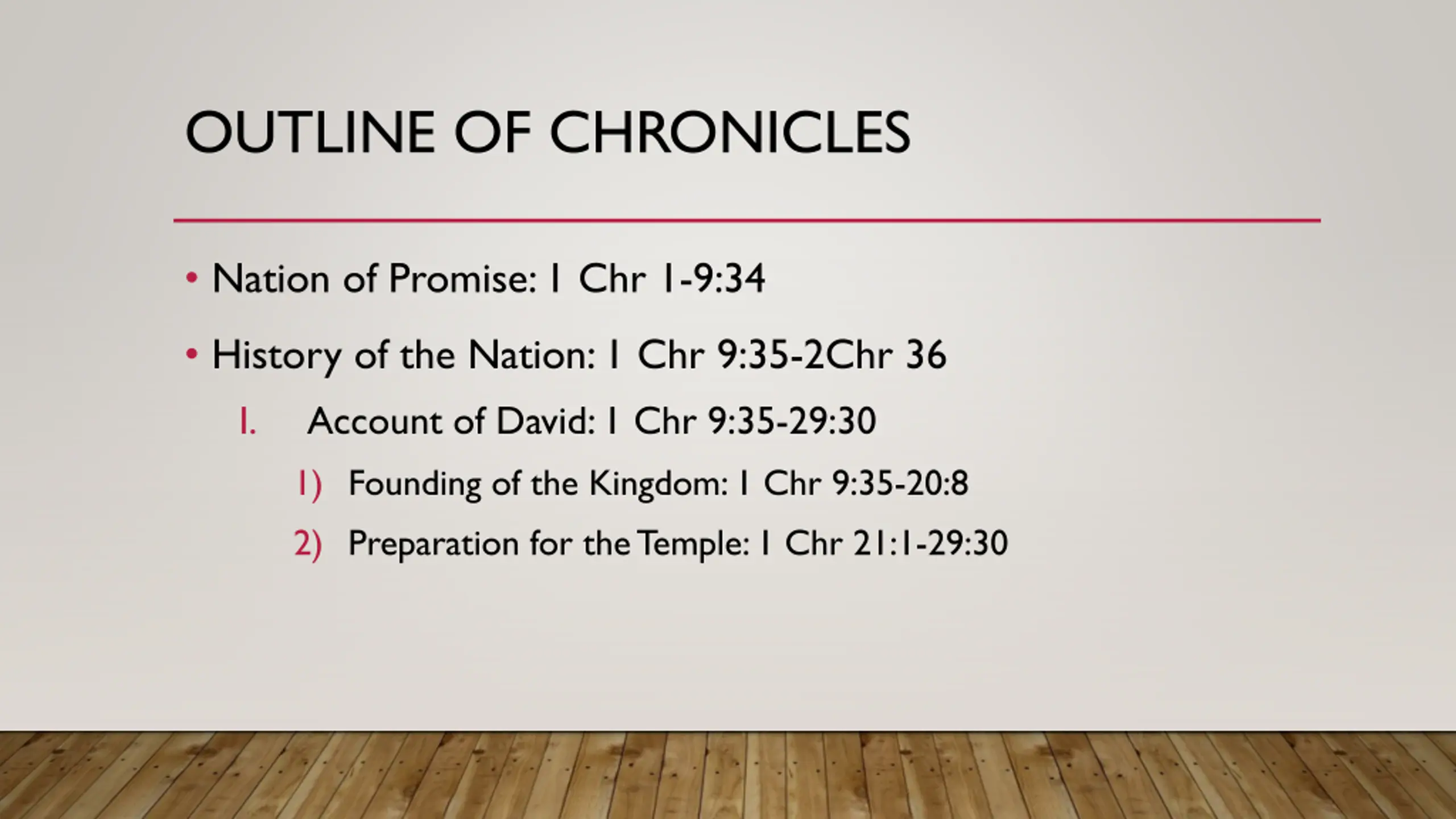 OUTLINE OF CHRONICLES

• Nation of Promise: 1 Chr 1-9:34

• History of the Nation: 1 Chr 9:35-2Chr 36

I. Account of David: 1 Chr 9:35-29:30

1) Founding of the Kingdom: 1 Chr 9:35-20:8

2) Preparation for the Temple: 1 Chr 21:1-29:30